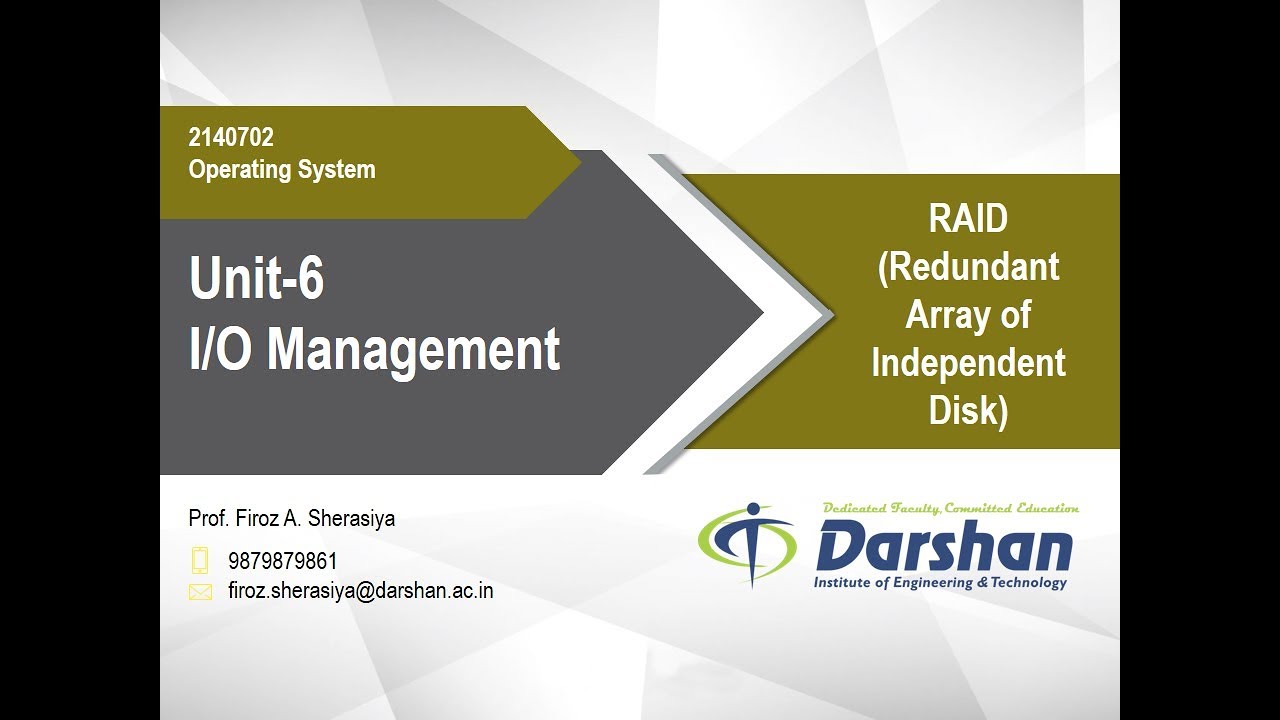 2140702
Operating System

Unit-6
I/O Management

RAID
(Redundant
Array of
Independent
Disk)

Prof. Firoz A. Sherasiya

9879879861

firoz.sherasiya@darshan.ac.in

Dedicated Faculty, Committed Education

Darshan

Institute of Engineering & Technology